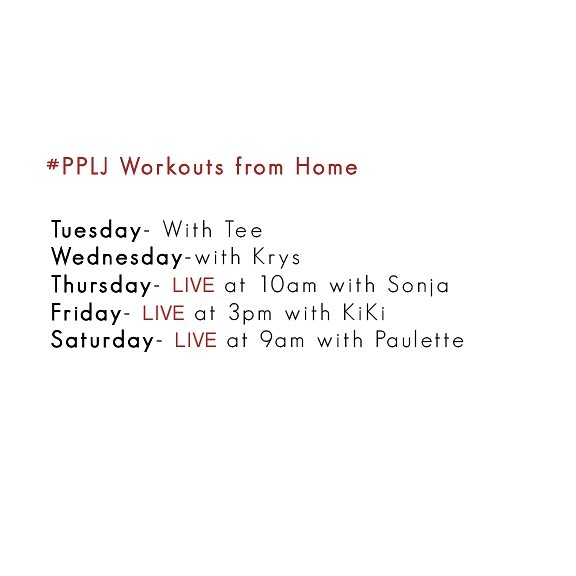 #PPLJ Workouts from Home

Tuesday- With Tee
Wednesday-with Krys
Thursday- LIVE at 10am with Sonja
Friday- LIVE at 3pm with KiKi
Saturday- LIVE at 9am with Paulette